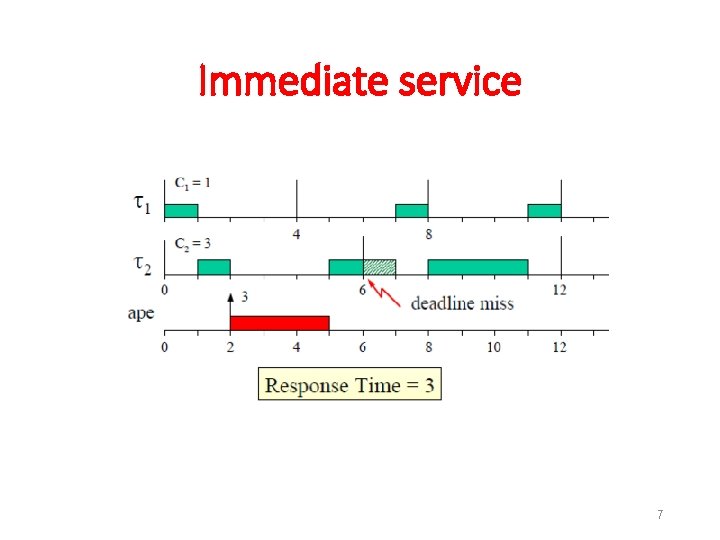 Immediate service

$\tau_1$
$C_1 = 1$
4
8

$\tau_2$
$C_2 = 3$
0
6
12
deadline miss

ape
3
0
2
4
6
8
10
12

Response Time = 3

7